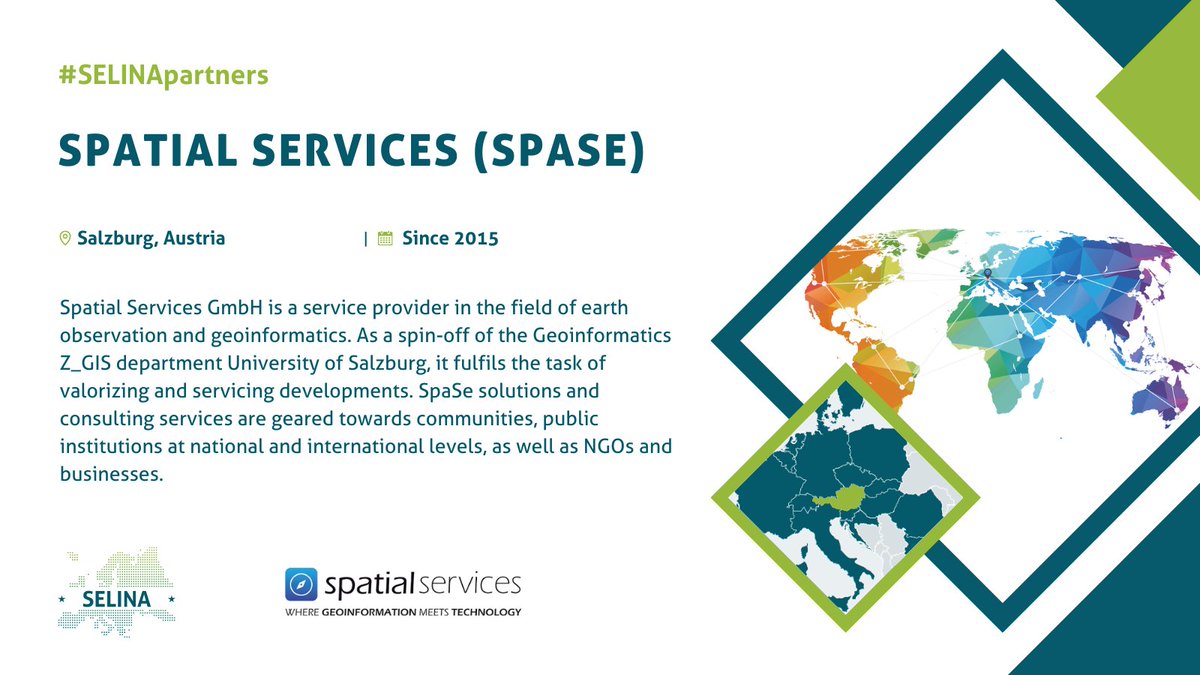 #SELINApartners

SPATIAL SERVICES (SPASE)

Salzburg, Austria | Since 2015

Spatial Services GmbH is a service provider in the field of earth observation and geoinformatics. As a spin-off of the Geoinformatics Z_GIS department University of Salzburg, it fulfils the task of valorizing and servicing developments. SpaSe solutions and consulting services are geared towards communities, public institutions at national and international levels, as well as NGOs and businesses.

SELINA

spatial services
WHERE GEOINFORMATION MEETS TECHNOLOGY